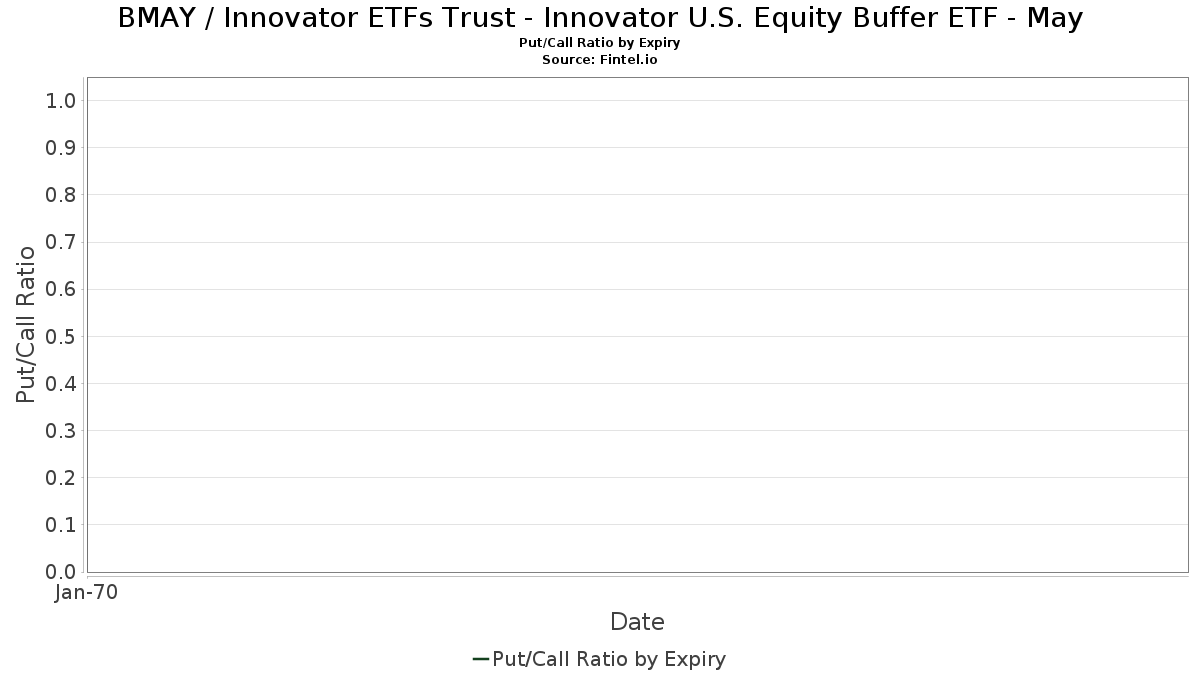 BMAY / Innovator ETFs Trust - Innovator U.S. Equity Buffer ETF - May
Put/Call Ratio by Expiry
Source: Fintel.io

Put/Call Ratio

1.0
0.9
0.8
0.7
0.6
0.5
0.4
0.3
0.2
0.1
0.0

Jan-70

Date

Put/Call Ratio by Expiry